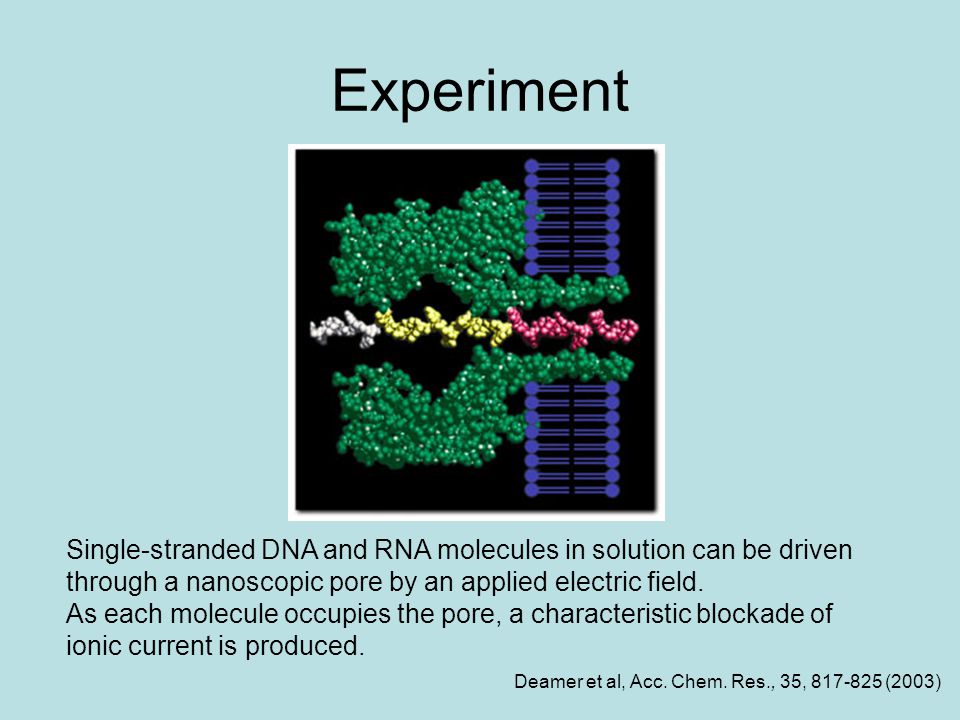 Experiment

Single-stranded DNA and RNA molecules in solution can be driven through a nanoscopic pore by an applied electric field.
As each molecule occupies the pore, a characteristic blockade of ionic current is produced.

Deamer et al, Acc. Chem. Res., 35, 817-825 (2003)